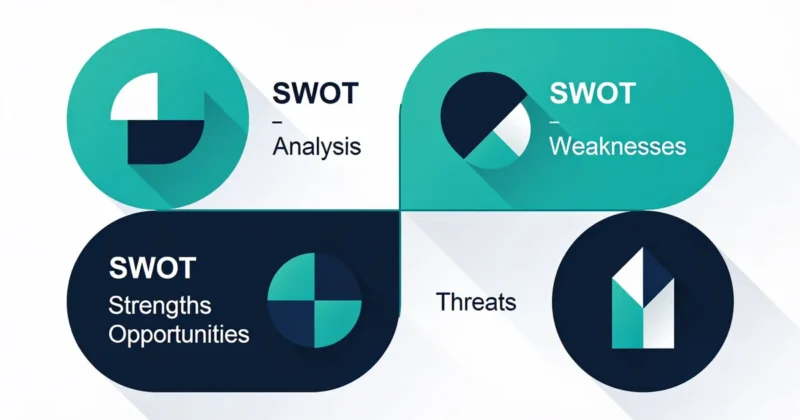 SWOT
–
Analysis

SWOT
–
Weaknesses

SWOT
Strengths
Opportunities

Threats